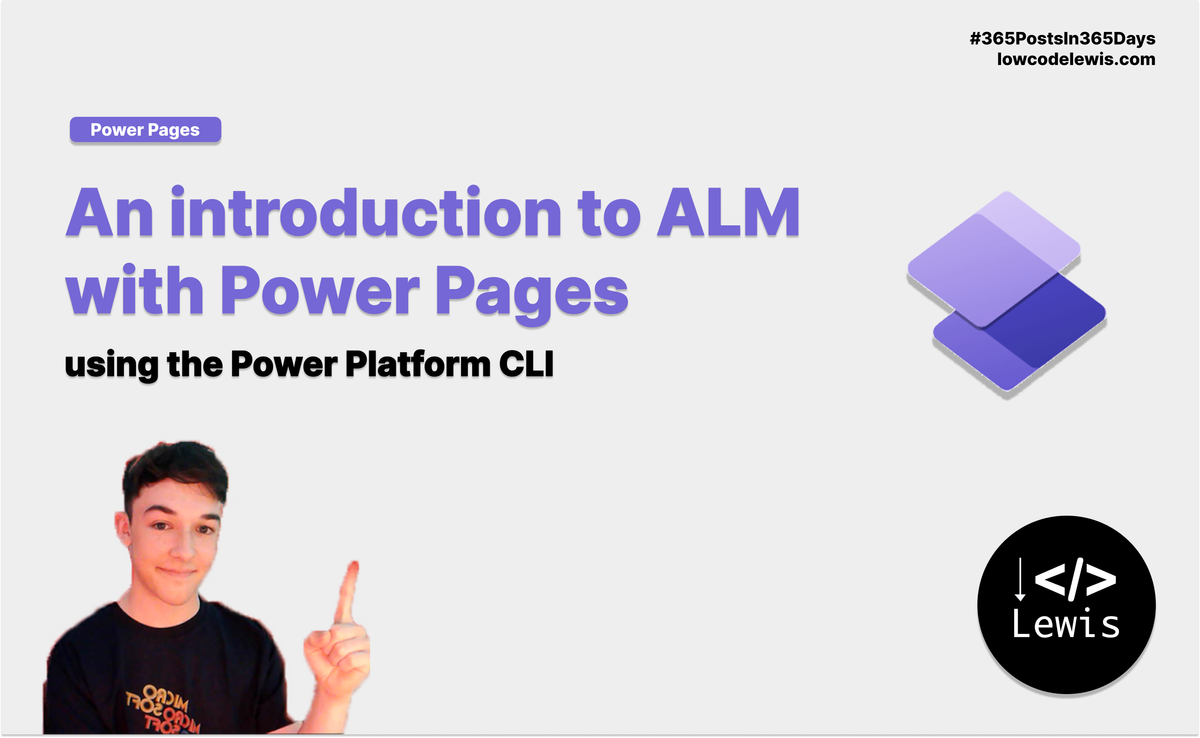 #365PostsIn365Days
lowcodelewis.com

Power Pages

An introduction to ALM with Power Pages

using the Power Platform CLI

</>
Lewis